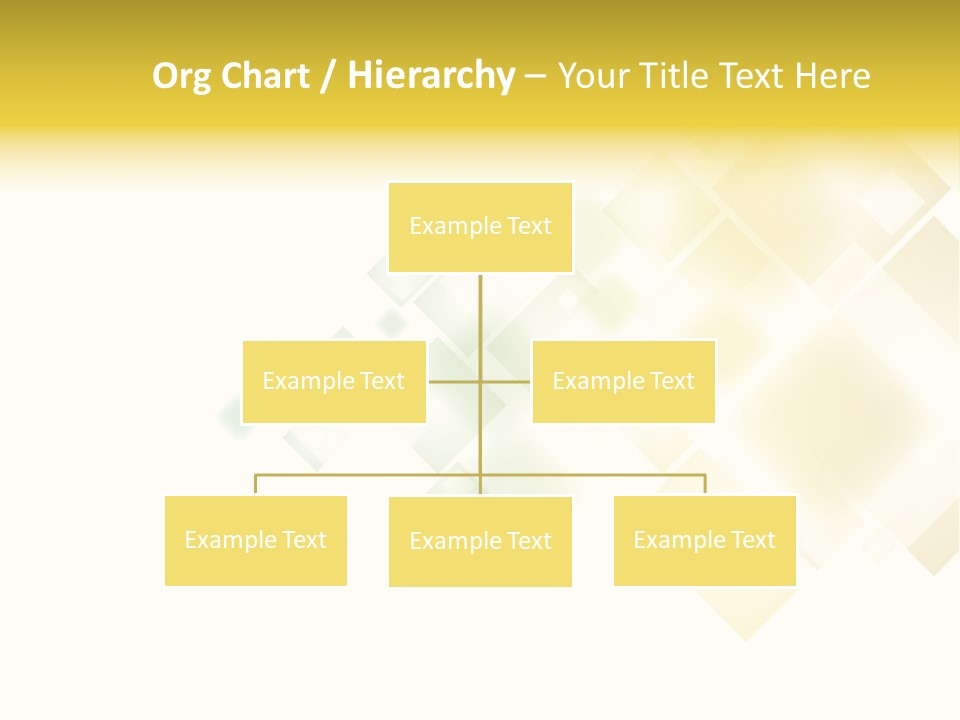 Org Chart / Hierarchy – Your Title Text Here

Example Text

Example Text

Example Text

Example Text

Example Text

Example Text